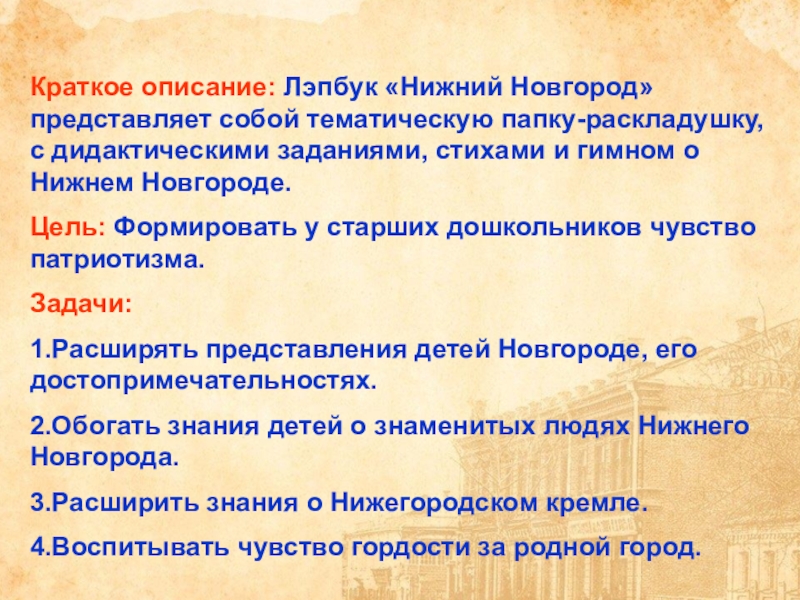 Краткое описание: Лэпбук «Нижний Новгород» представляет собой тематическую папку-раскладушку, с дидактическими заданиями, стихами и гимном о Нижнем Новгороде.

Цель: Формировать у старших дошкольников чувство патриотизма.

Задачи:

1.Расширять представления детей Новгороде, его достопримечательностях.

2.Обогать знания детей о знаменитых людях Нижнего Новгорода.

3.Расширить знания о Нижегородском кремле.

4.Воспитывать чувство гордости за родной город.